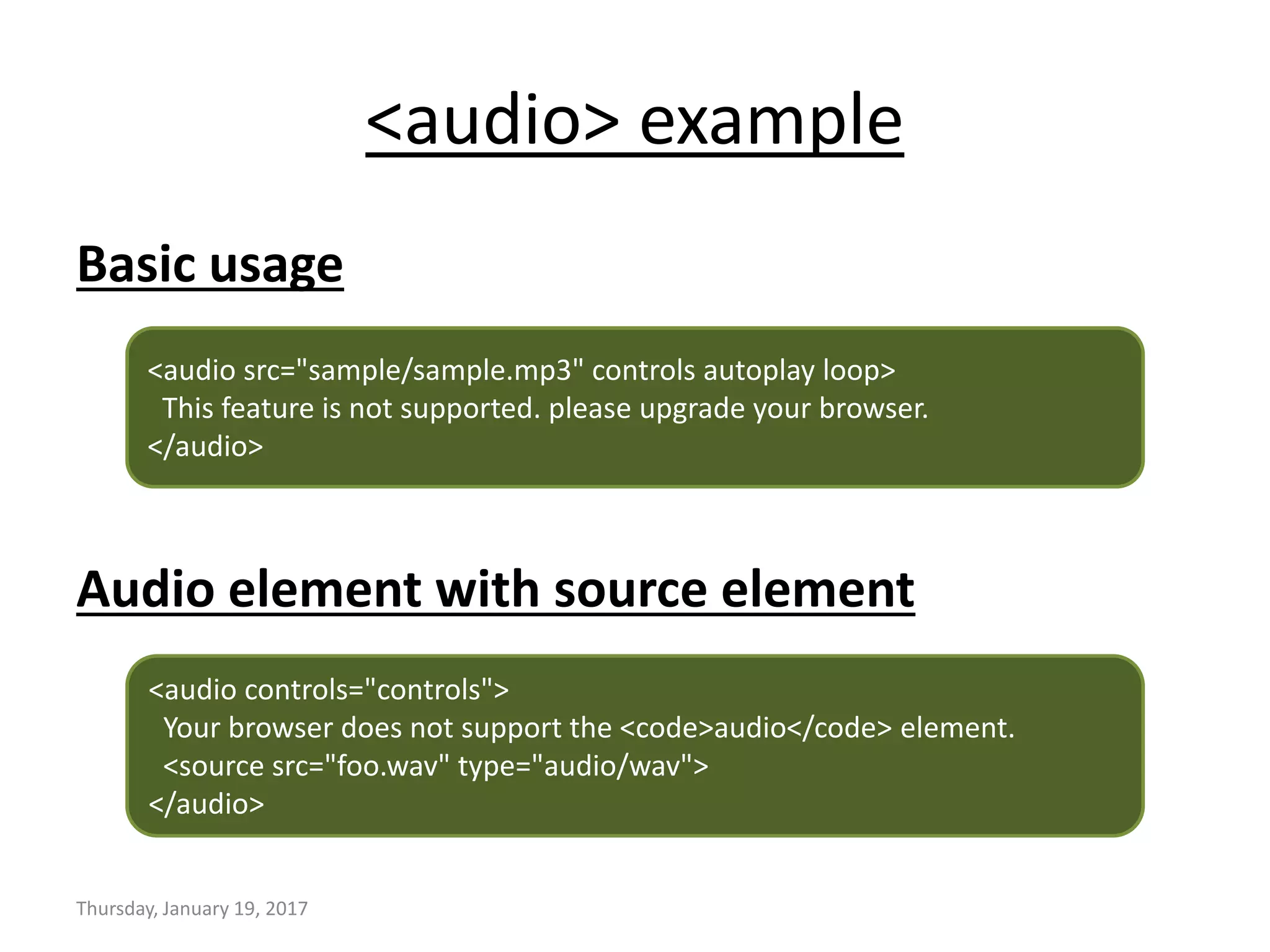 <audio> example

Basic usage

<audio src="sample/sample.mp3" controls autoplay loop>
This feature is not supported. please upgrade your browser.
</audio>

Audio element with source element

<audio controls="controls">
Your browser does not support the <code>audio</code> element.
<source src="foo.wav" type="audio/wav">
</audio>

Thursday, January 19, 2017